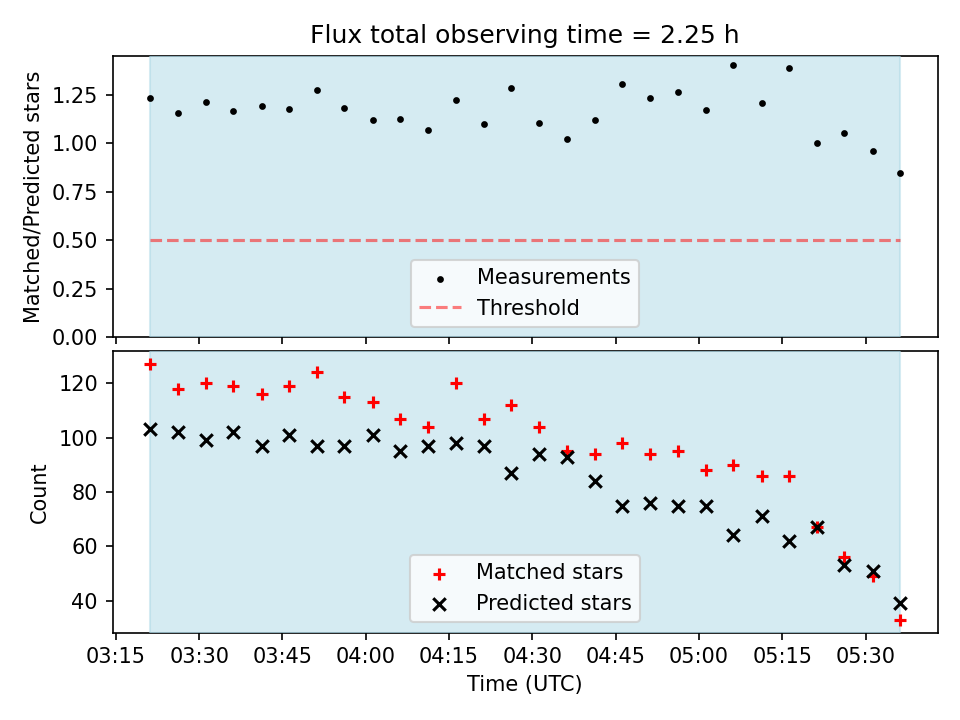 Flux total observing time = 2.25 h

Matched/Predicted stars

1.25
1.00
0.75
0.50
0.25
0.00

Measurements
Threshold

Count

120
100
80
60
40

Matched stars
Predicted stars

03:15 03:30 03:45 04:00 04:15 04:30 04:45 05:00 05:15 05:30

Time (UTC)